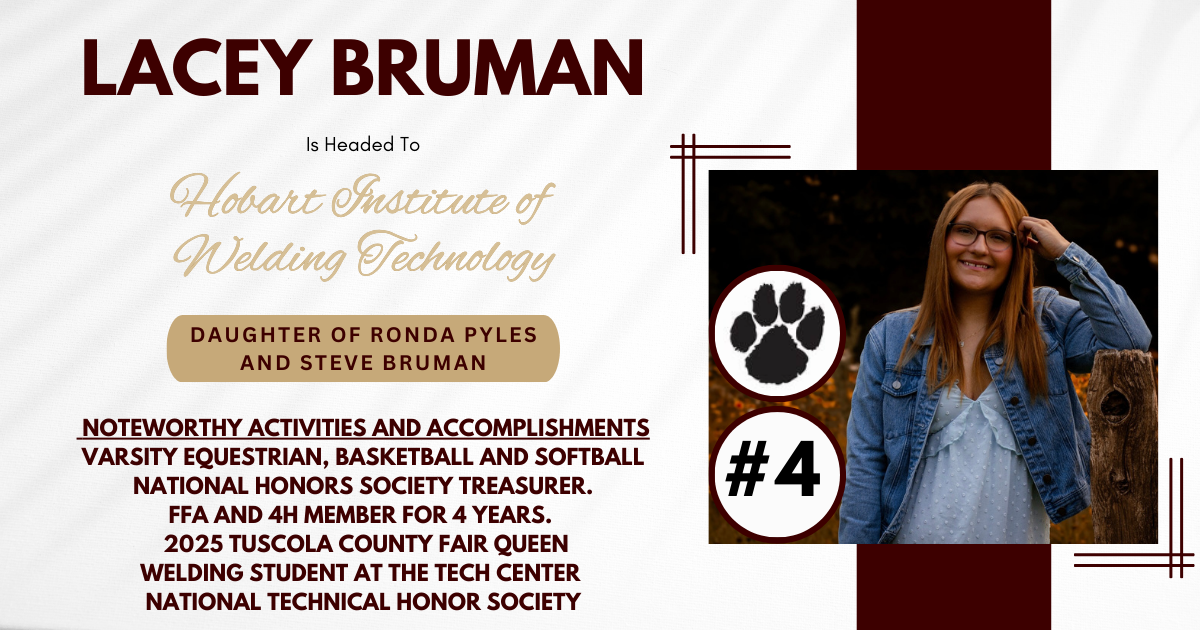 LACEY BRUMAN

Is Headed To

Hobart Institute of Welding Technology

DAUGHTER OF RONDA PYLES AND STEVE BRUMAN

NOTEWORTHY ACTIVITIES AND ACCOMPLISHMENTS
VARSITY EQUESTRIAN, BASKETBALL AND SOFTBALL
NATIONAL HONORS SOCIETY TREASURER.
FFA AND 4H MEMBER FOR 4 YEARS.
2025 TUSCOLA COUNTY FAIR QUEEN
WELDING STUDENT AT THE TECH CENTER
NATIONAL TECHNICAL HONOR SOCIETY

#4